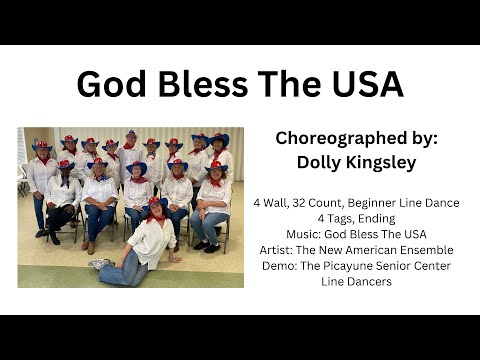 God Bless The USA

Choreographed by:
Dolly Kingsley

4 Wall, 32 Count, Beginner Line Dance
4 Tags, Ending
Music: God Bless The USA
Artist: The New American Ensemble
Demo: The Picayune Senior Center Line Dancers